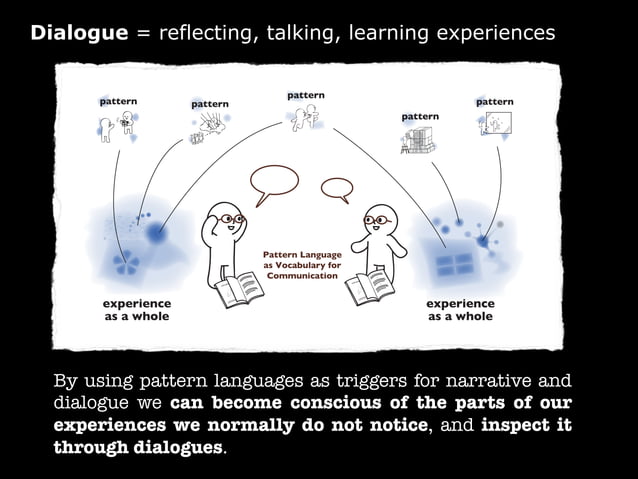 Dialogue = reflecting, talking, learning experiences

pattern

pattern

pattern

pattern

pattern

Pattern Language as Vocabulary for Communication

experience as a whole

experience as a whole

By using pattern languages as triggers for narrative and dialogue we can become conscious of the parts of our experiences we normally do not notice, and inspect it through dialogues.